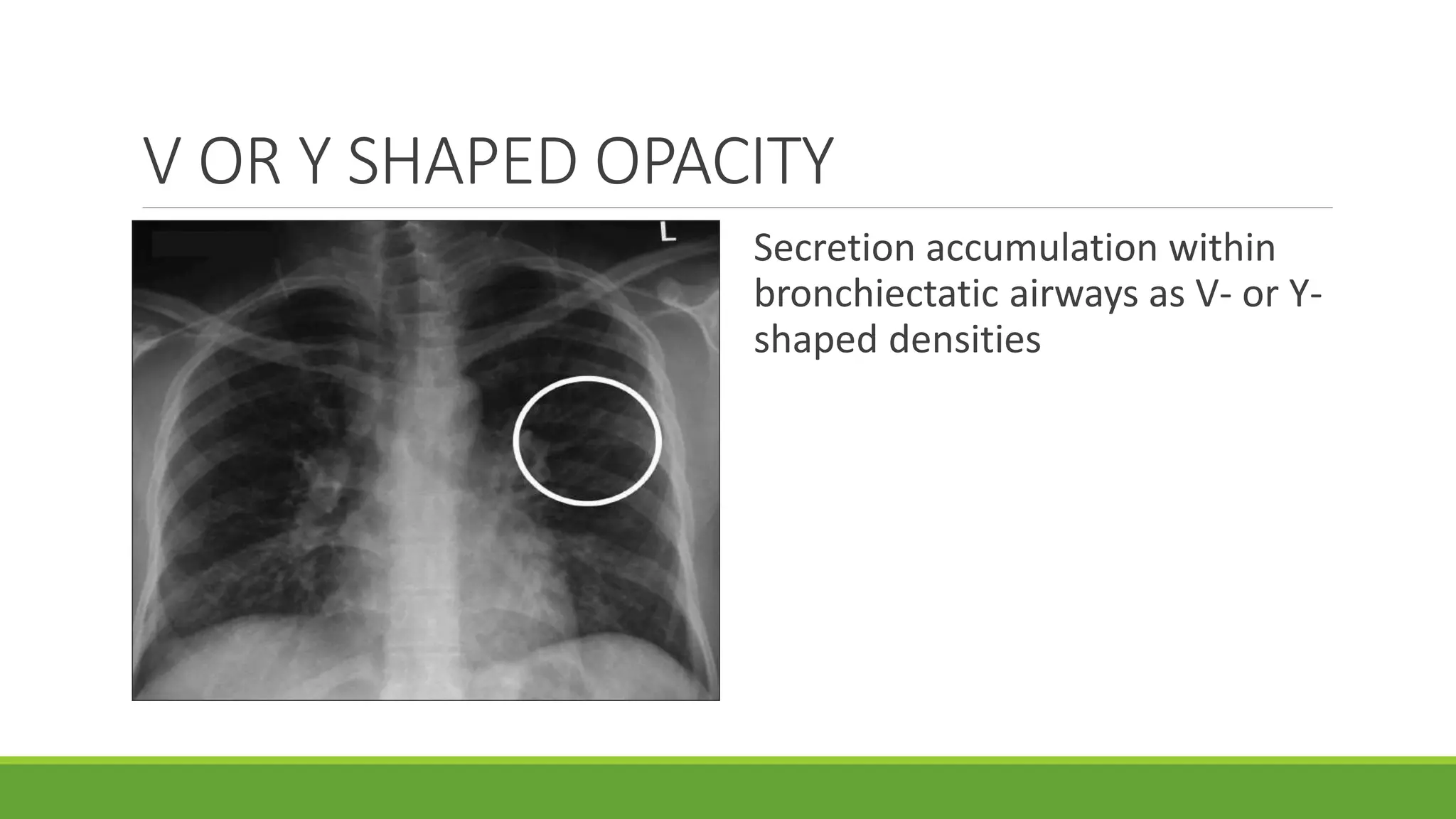 V OR Y SHAPED OPACITY

L

Secretion accumulation within bronchiectatic airways as V- or Y-shaped densities